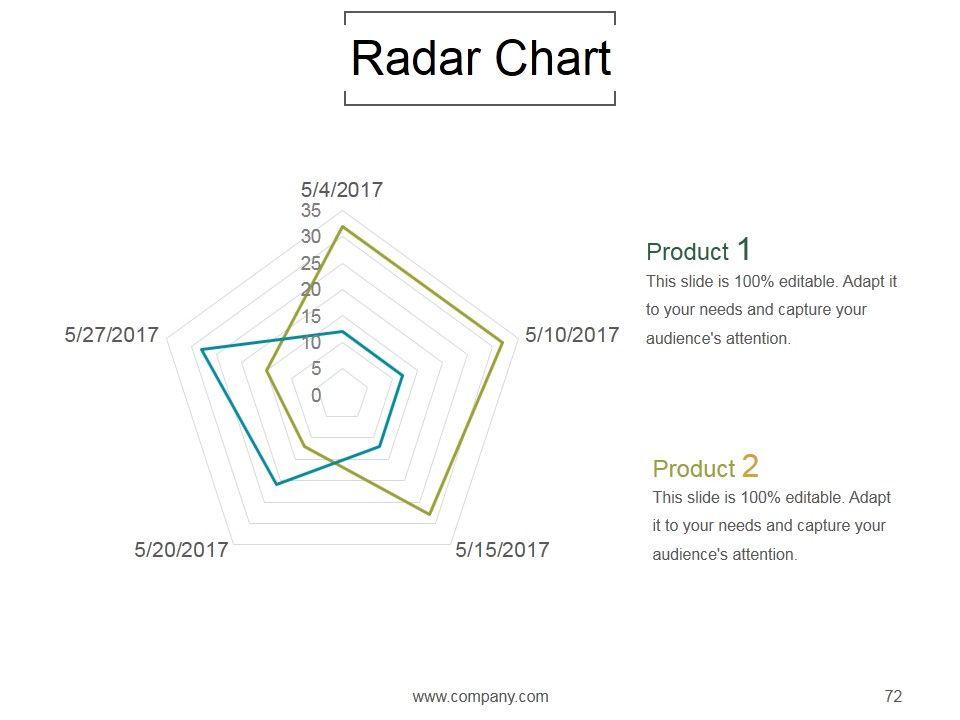 Radar Chart

5/4/2017
35
30
25
20
15
10
5
0
5/10/2017
5/15/2017
5/20/2017
5/27/2017

Product 1
This slide is 100% editable. Adapt it to your needs and capture your audience's attention.

Product 2
This slide is 100% editable. Adapt it to your needs and capture your audience's attention.

www.company.com
72